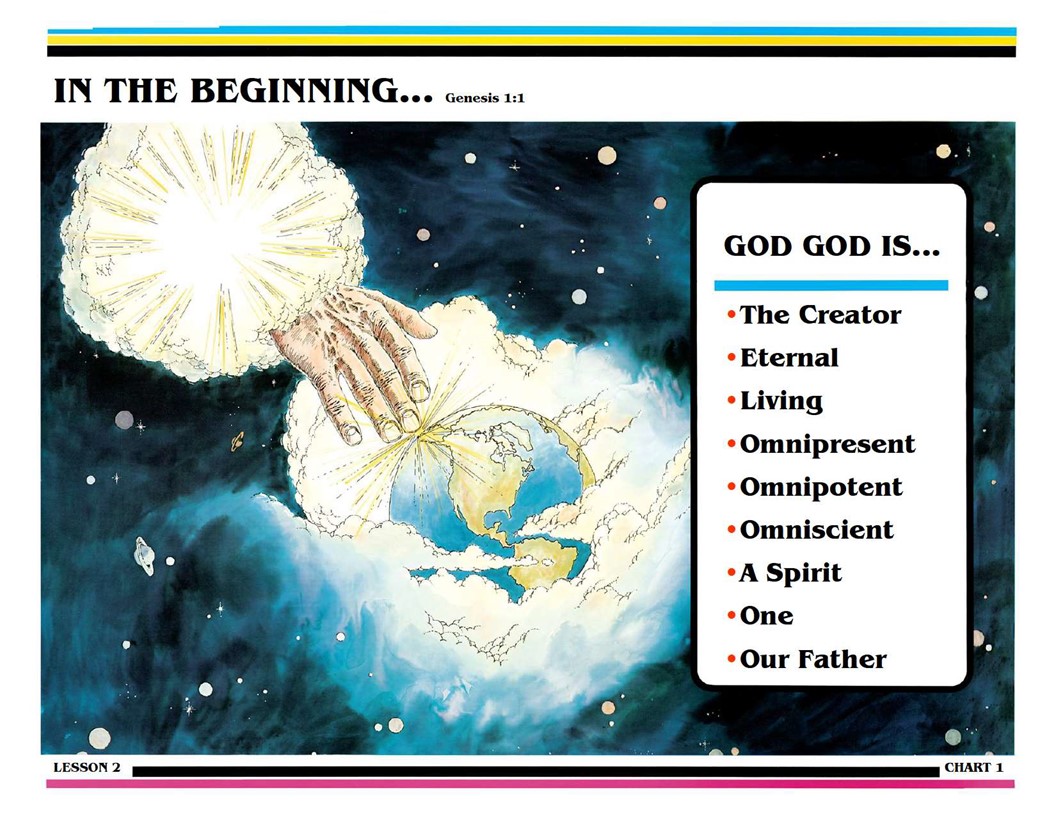 IN THE BEGINNING... Genesis 1:1

GOD GOD IS...

•The Creator
•Eternal
•Living
•Omnipresent
•Omnipotent
•Omniscient
•A Spirit
•One
•Our Father

LESSON 2

CHART 1